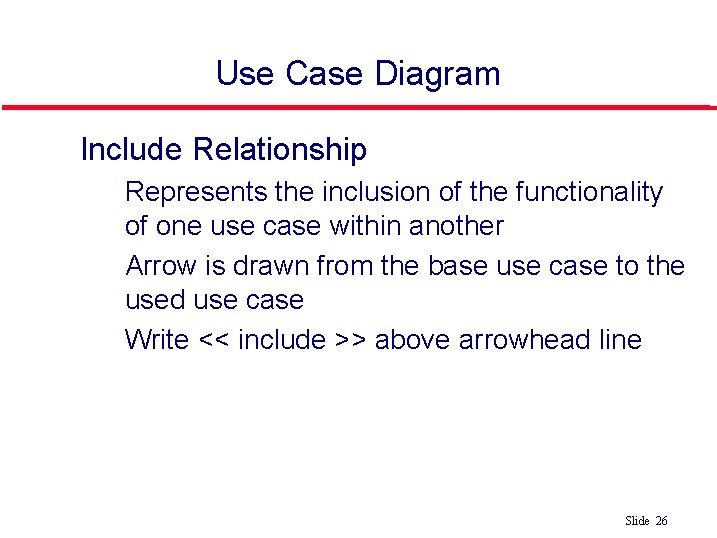 Use Case Diagram

Include Relationship

Represents the inclusion of the functionality of one use case within another

Arrow is drawn from the base use case to the used use case

Write << include >> above arrowhead line

Slide 26